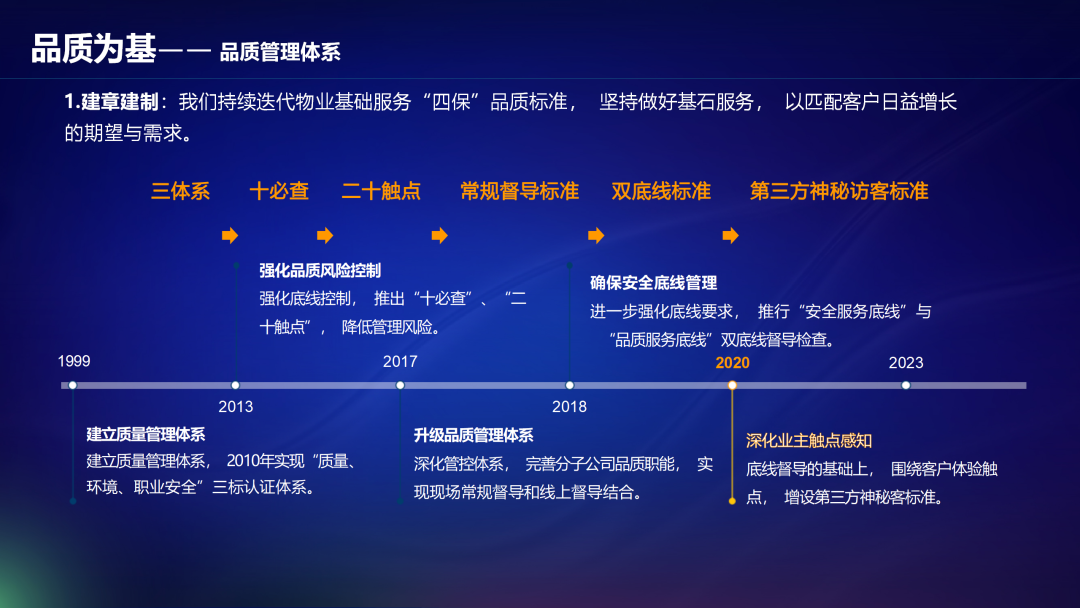 品质为基—— 品质管理体系

1.建章建制：我们持续迭代物业基础服务“四保”品质标准， 坚持做好基石服务， 以匹配客户日益增长的期望与需求。

三体系 十必查 二十触点 常规督导标准 双底线标准 第三方神秘访客标准

强化品质风险控制
强化底线控制， 推出“十必查”、“二十触点”， 降低管理风险。

确保安全底线管理
进一步强化底线要求， 推行“安全服务底线”与“品质服务底线”双底线督导检查。

1999

2013

2017

2018

2020

2023

建立质量管理体系
建立质量管理体系， 2010年实现“质量、环境、职业安全”三标认证体系。

升级品质管理体系
深化管控体系， 完善分子公司品质职能， 实现现场常规督导和线上督导结合。

深化业主触点感知
底线督导的基础上， 围绕客户体验触点， 增设第三方神秘客标准。